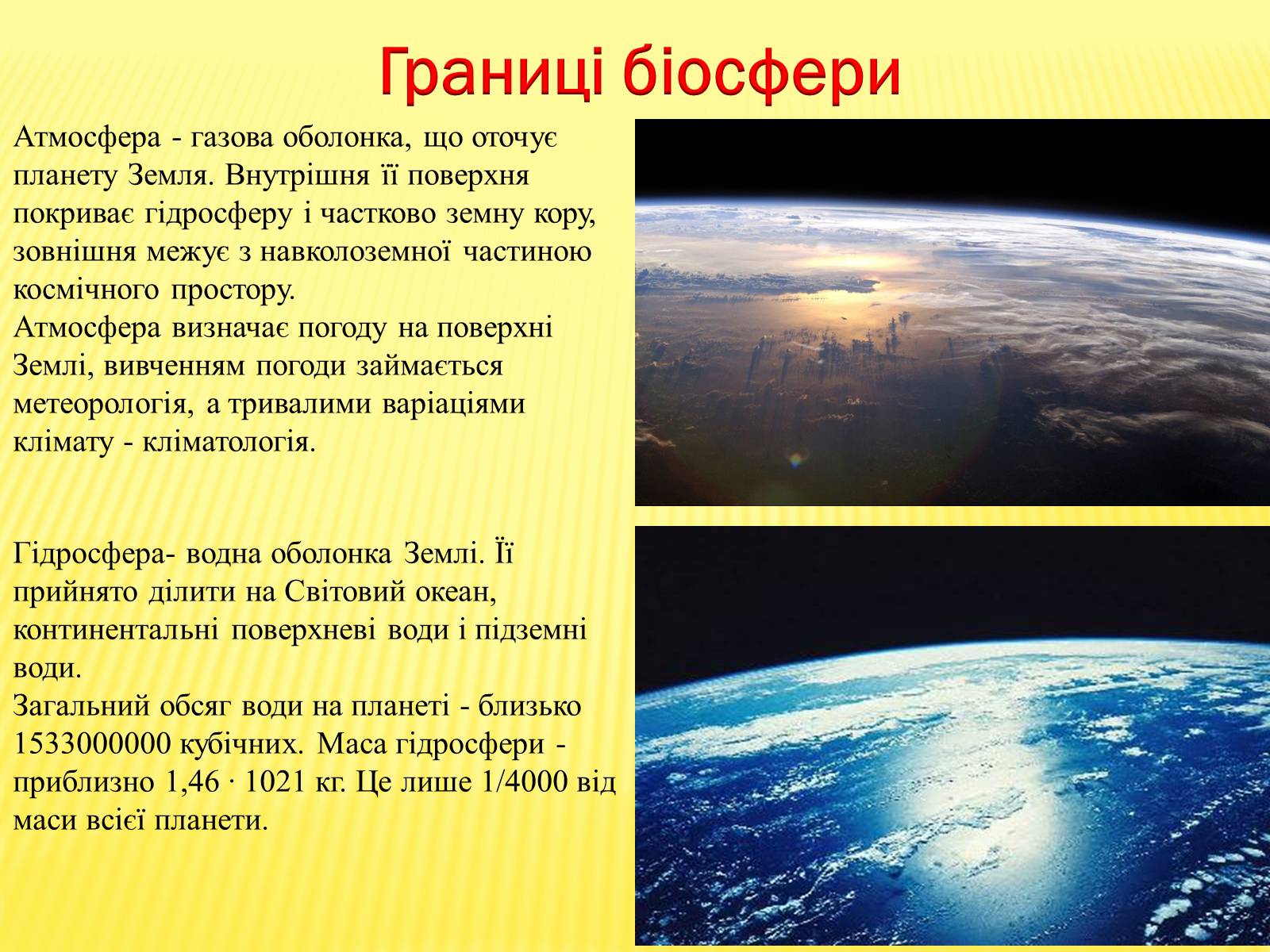 Границі біосфери

Атмосфера - газова оболонка, що оточує планету Земля. Внутрішня її поверхня покриває гідросферу і частково земну кору, зовнішня межує з навколоземної частиною космічного простору.
Атмосфера визначає погоду на поверхні Землі, вивченням погоди займається метеорологія, а тривалими варіаціями клімату - кліматологія.

Гідросфера- водна оболонка Землі. Її прийнято ділити на Світовий океан, континентальні поверхневі води і підземні води.
Загальний обсяг води на планеті - близько 1533000000 кубічних. Маса гідросфери - приблизно 1,46 · 1021 кг. Це лише 1/4000 від маси всієї планети.